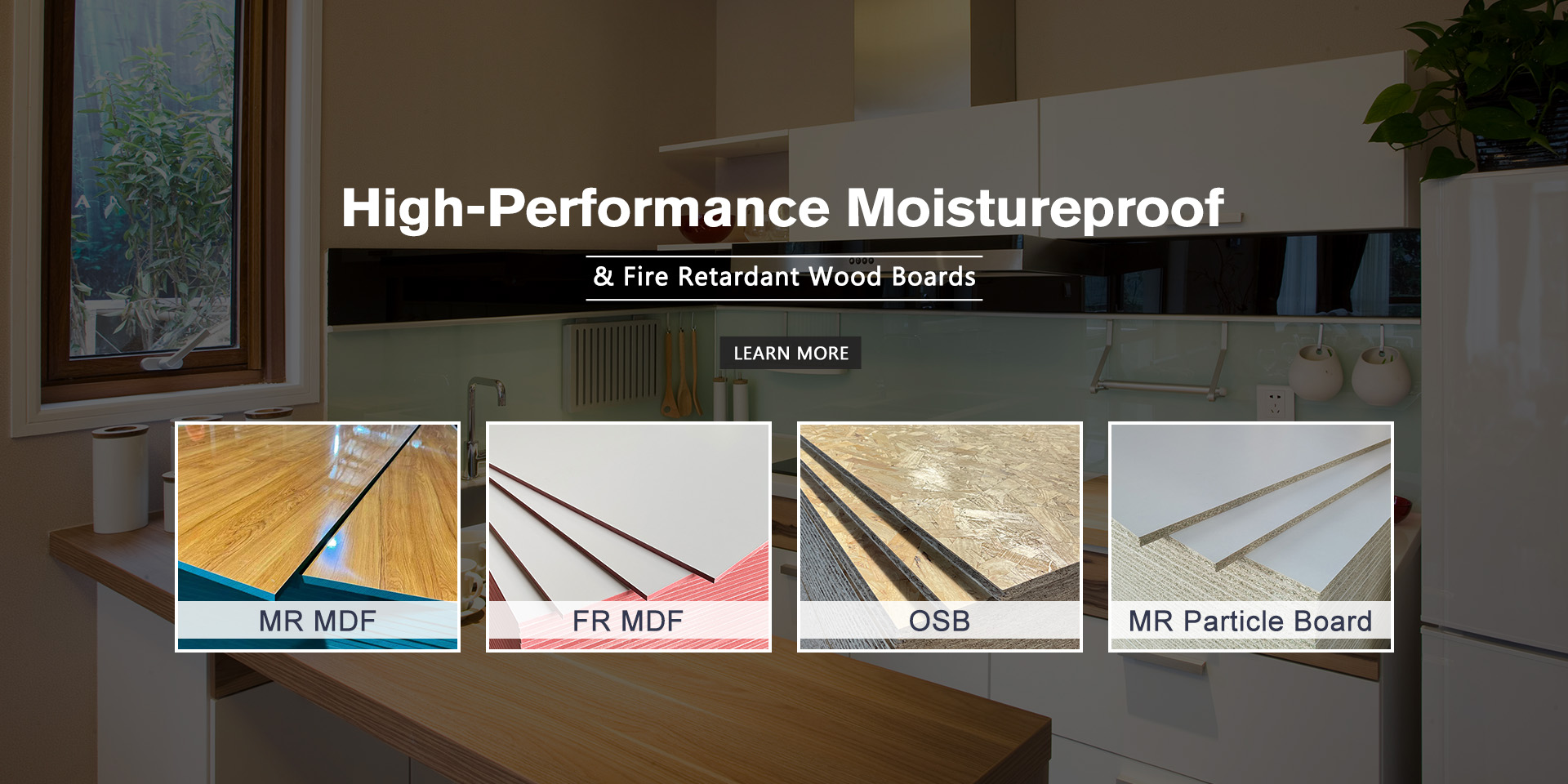 High-Performance Moistureproof

& Fire Retardant Wood Boards

LEARN MORE

MR MDF

FR MDF

OSB

MR Particle Board